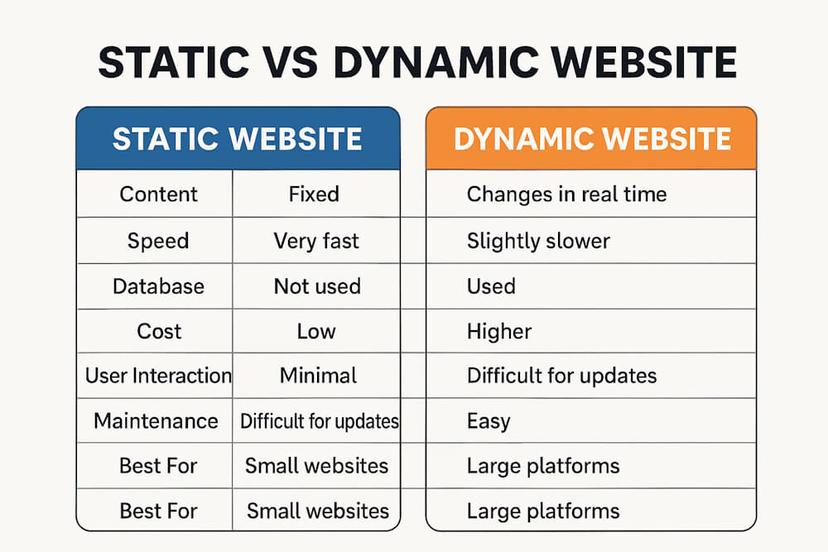 STATIC VS DYNAMIC WEBSITE

| STATIC WEBSITE | | DYNAMIC WEBSITE |
|---|---|---|
| Content | Fixed | Changes in real time |
| Speed | Very fast | Slightly slower |
| Database | Not used | Used |
| Cost | Low | Higher |
| User Interaction | Minimal | Difficult for updates |
| Maintenance | Difficult for updates | Easy |
| Best For | Small websites | Large platforms |
| Best For | Small websites | Large platforms |